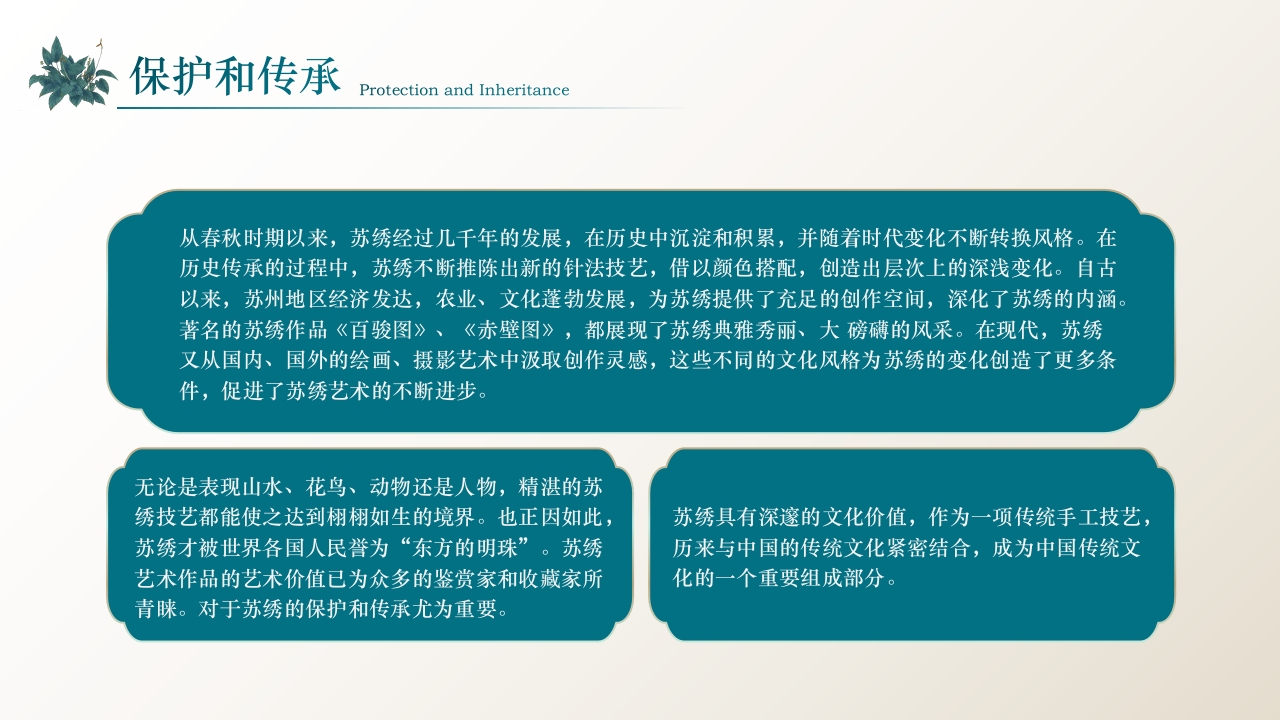 保护和传承 Protection and Inheritance

从春秋时期以来，苏绣经过几千年的发展，在历史中沉淀和积累，并随着时代变化不断转换风格。在历史传承的过程中，苏绣不断推陈出新的针法技艺，借以颜色搭配，创造出层次上的深浅变化。自古以来，苏州地区经济发达，农业、文化蓬勃发展，为苏绣提供了充足的创作空间，深化了苏绣的内涵。著名的苏绣作品《百骏图》、《赤壁图》，都展现了苏绣典雅秀丽、大 磅礴的风采。在现代，苏绣又从国内、国外的绘画、摄影艺术中汲取创作灵感，这些不同的文化风格为苏绣的变化创造了更多条件，促进了苏绣艺术的不断进步。

无论是表现山水、花鸟、动物还是人物，精湛的苏绣技艺都能使之达到栩栩如生的境界。也正因如此，苏绣才被世界各国人民誉为“东方的明珠”。苏绣艺术作品的艺术价值已为众多的鉴赏家和收藏家所青睐。对于苏绣的保护和传承尤为重要。

苏绣具有深邃的文化价值，作为一项传统手工技艺，历来与中国的传统文化紧密结合，成为中国传统文化的一个重要组成部分。